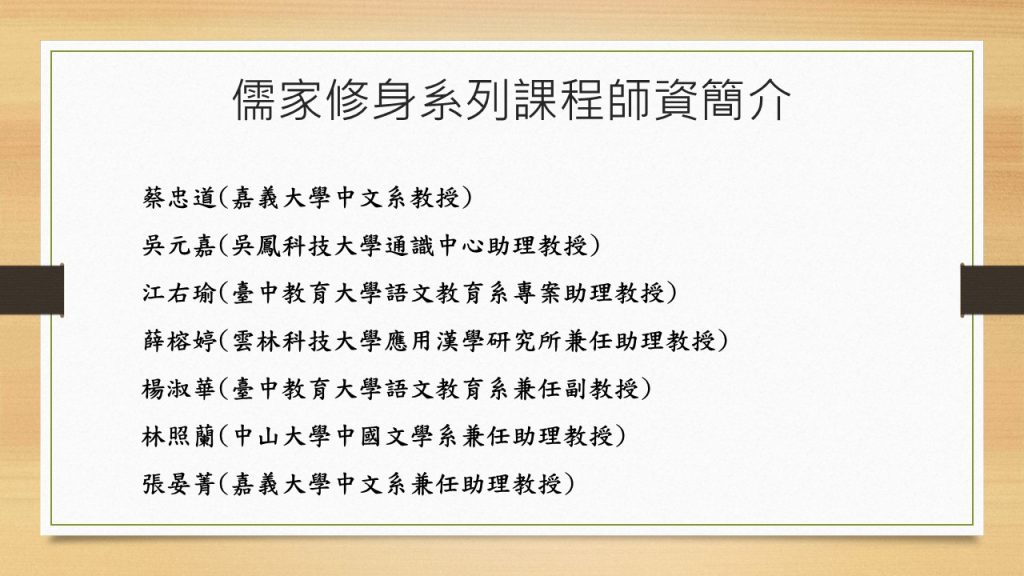 儒家修身系列課程師資簡介

蔡忠道(嘉義大學中文系教授)

吳元嘉(吳鳳科技大學通識中心助理教授)

江右瑜(臺中教育大學語文教育系專案助理教授)

薛榕婷(雲林科技大學應用漢學研究所兼任助理教授)

楊淑華(臺中教育大學語文教育系兼任副教授)

林照蘭(中山大學中國文學系兼任助理教授)

張晏菁(嘉義大學中文系兼任助理教授)